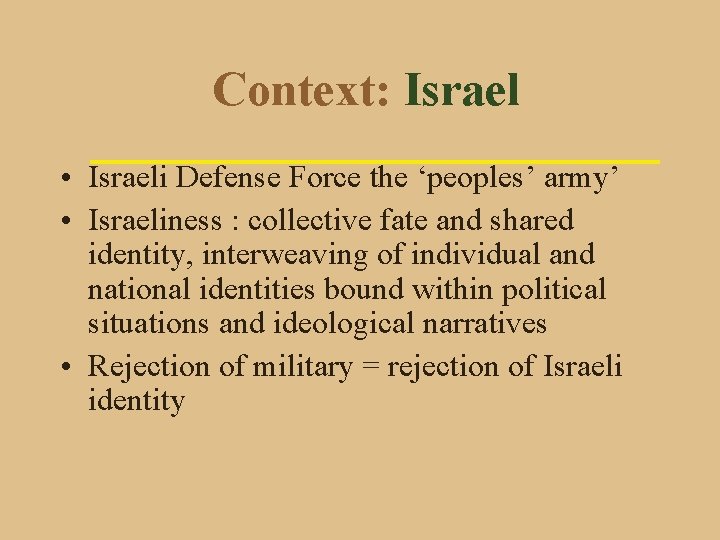 Context: Israel

• Israeli Defense Force the ‘peoples’ army’
• Israeliness : collective fate and shared identity, interweaving of individual and national identities bound within political situations and ideological narratives
• Rejection of military = rejection of Israeli identity